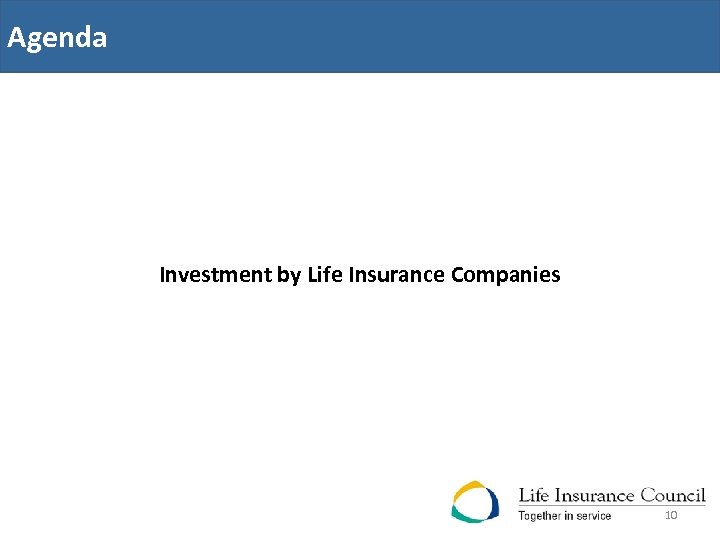 Agenda

Investment by Life Insurance Companies

Life Insurance Council
Together in service
10